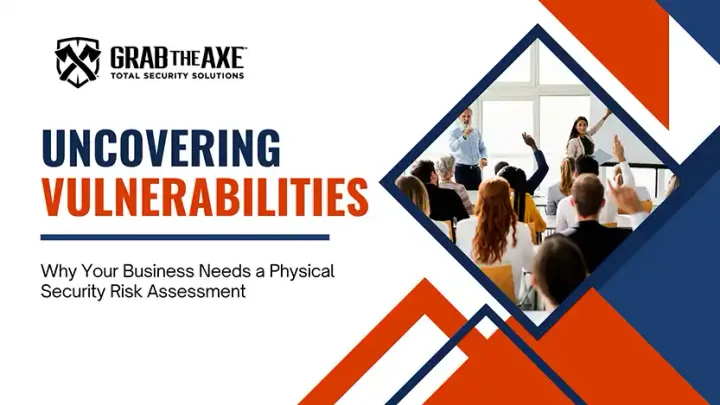 GRAB THE AXE™
TOTAL SECURITY SOLUTIONS

UNCOVERING
VULNERABILITIES

Why Your Business Needs a Physical Security Risk Assessment